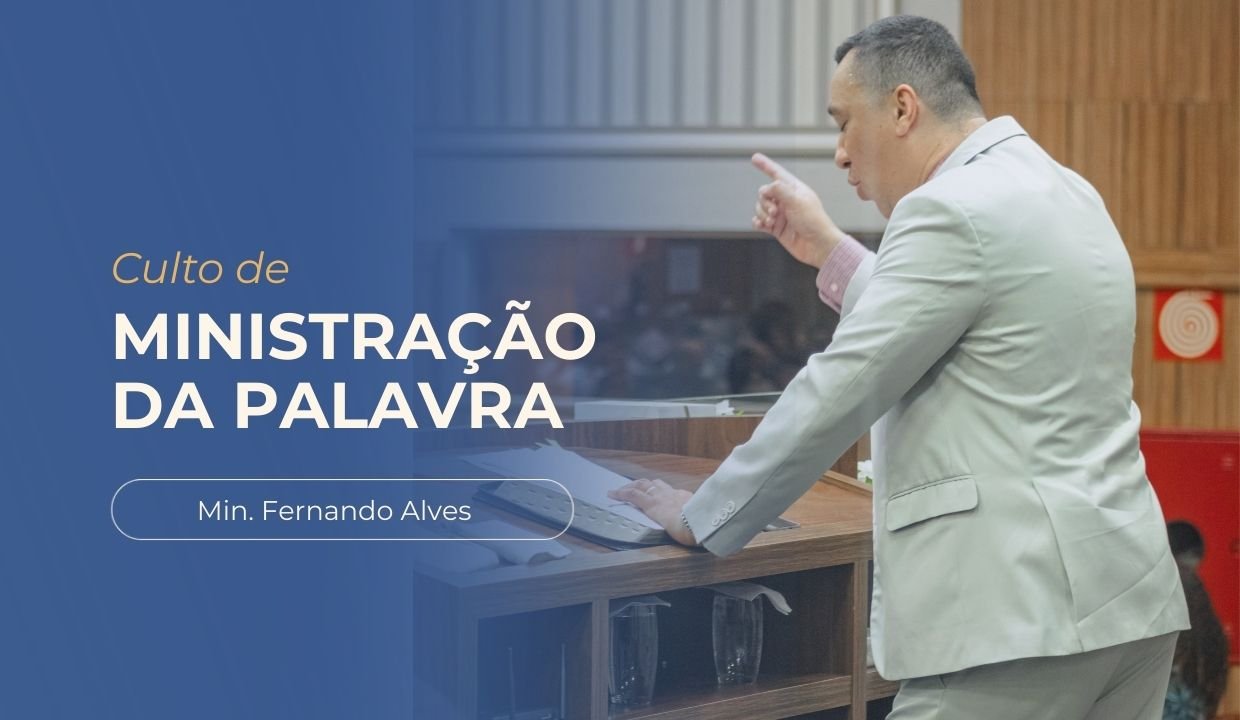 Culto de
MINISTRAÇÃO
DA PALAVRA

Min. Fernando Alves